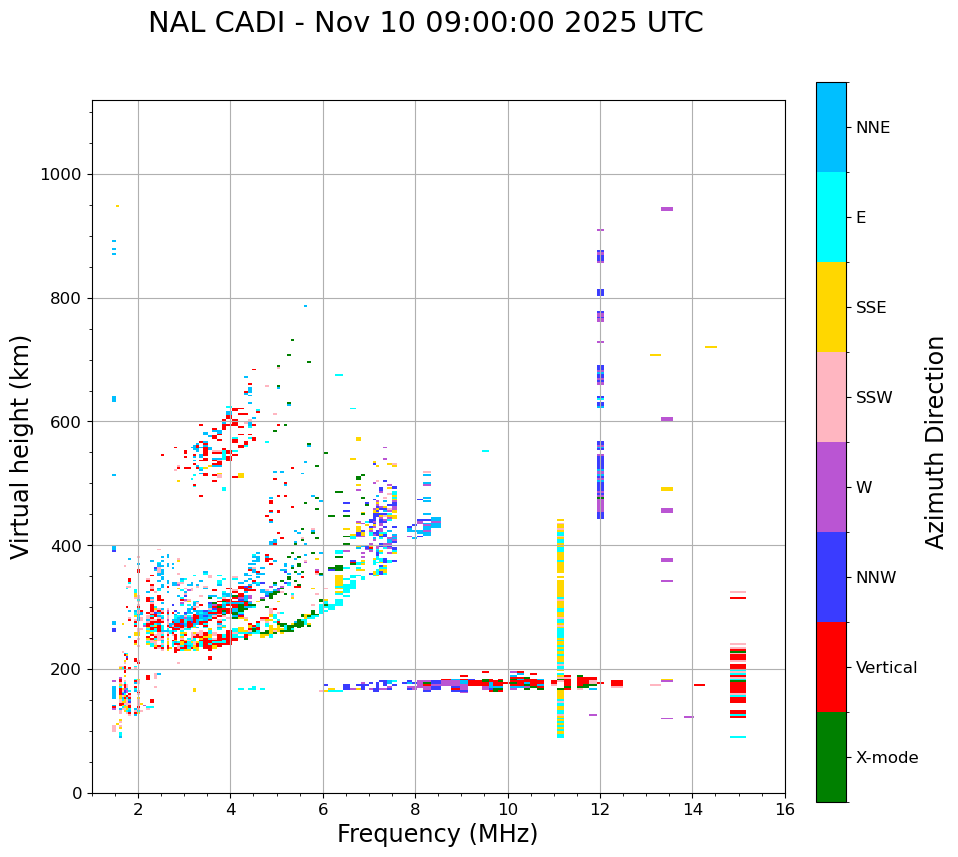 NAL CADI - Nov 10 09:00:00 2025 UTC

Virtual height (km)

1000
800
600
400
200
0

2
4
6
8
10
12
14
16

Frequency (MHz)

NNE
E
SSE
SSW
W
NNW
Vertical
X-mode

Azimuth Direction